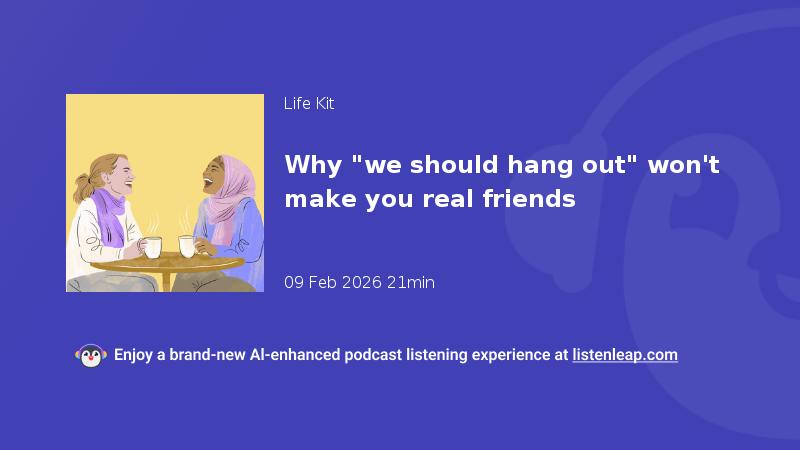 Life Kit

Why "we should hang out" won't make you real friends

09 Feb 2026 21min

Enjoy a brand-new AI-enhanced podcast listening experience at listenleap.com